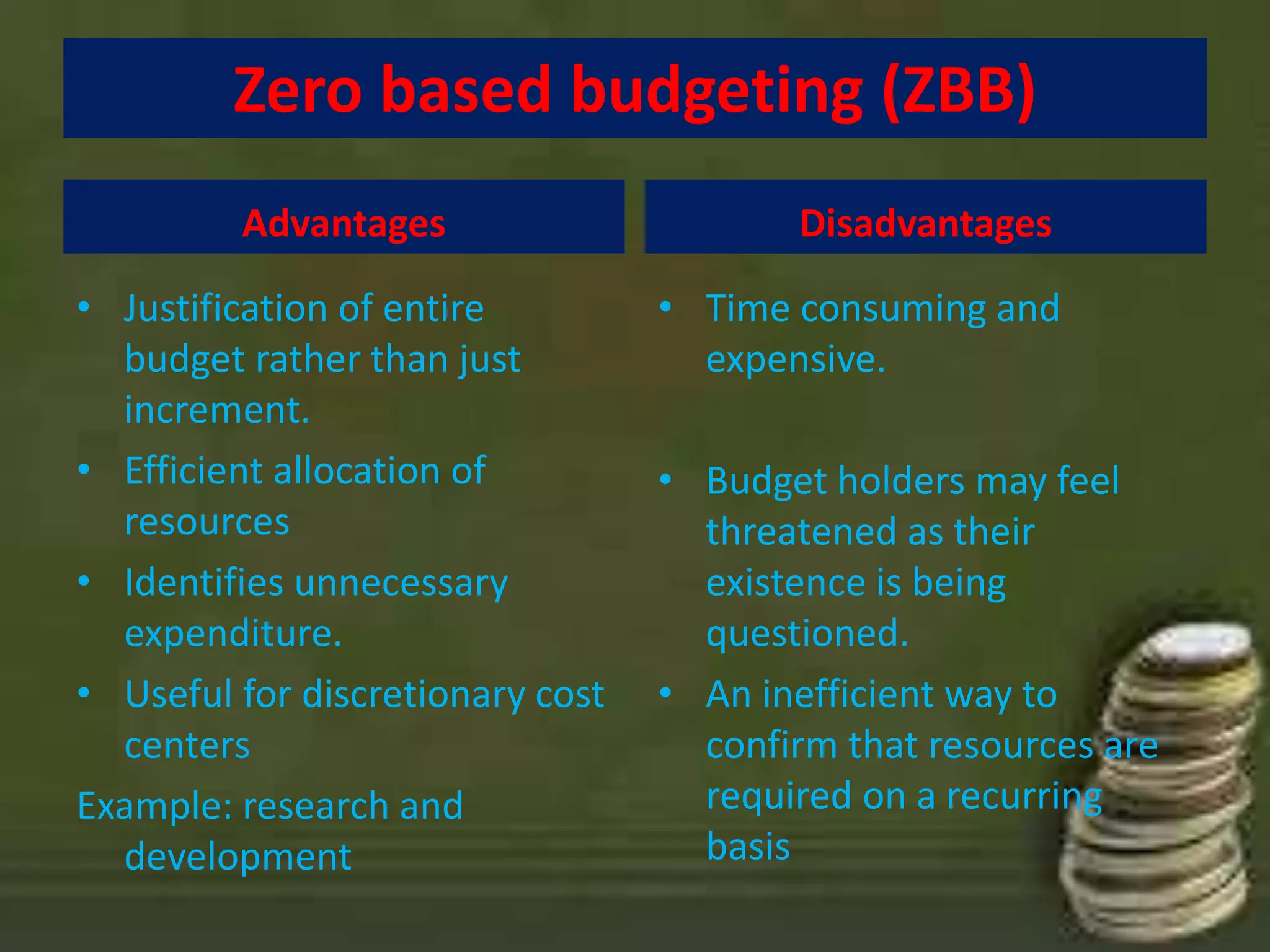 Zero based budgeting (ZBB)

Advantages

• Justification of entire budget rather than just increment.
• Efficient allocation of resources
• Identifies unnecessary expenditure.
• Useful for discretionary cost centers

Example: research and development

Disadvantages

• Time consuming and expensive.
• Budget holders may feel threatened as their existence is being questioned.
• An inefficient way to confirm that resources are required on a recurring basis